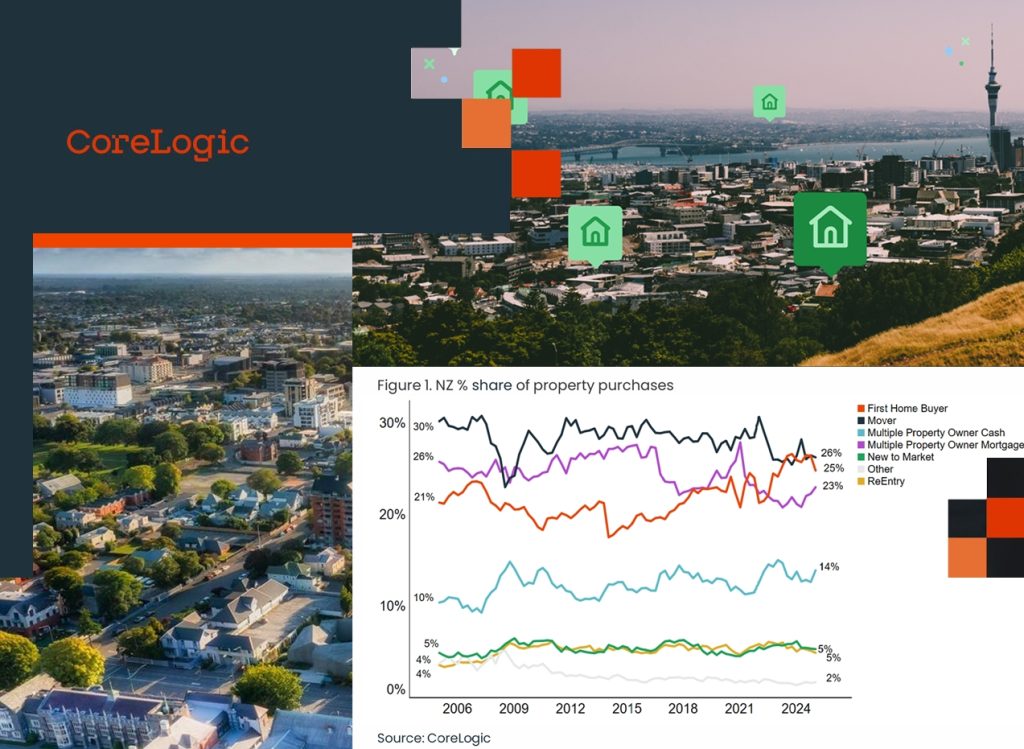 CoreLogic

Figure 1. NZ % share of property purchases

First Home Buyer
Mover
Multiple Property Owner Cash
Multiple Property Owner Mortgage
New to Market
Other
ReEntry

30%
20%
10%
0%

30%
26%
21%
10%
5%
4%
4%

26%
25%
23%
14%
5%
5%
2%

2006
2009
2012
2015
2018
2021
2024

Source: CoreLogic